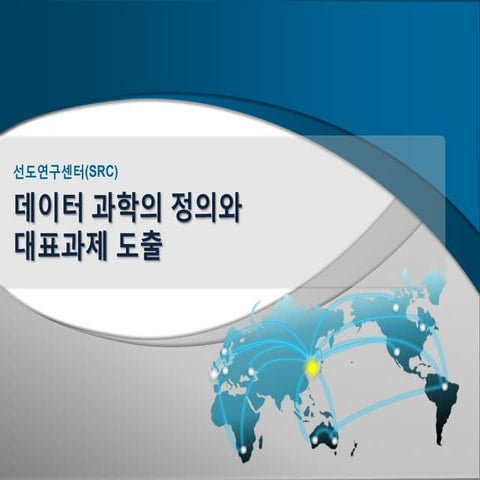 선도연구센터(SRC)

데이터 과학의 정의와 대표과제 도출